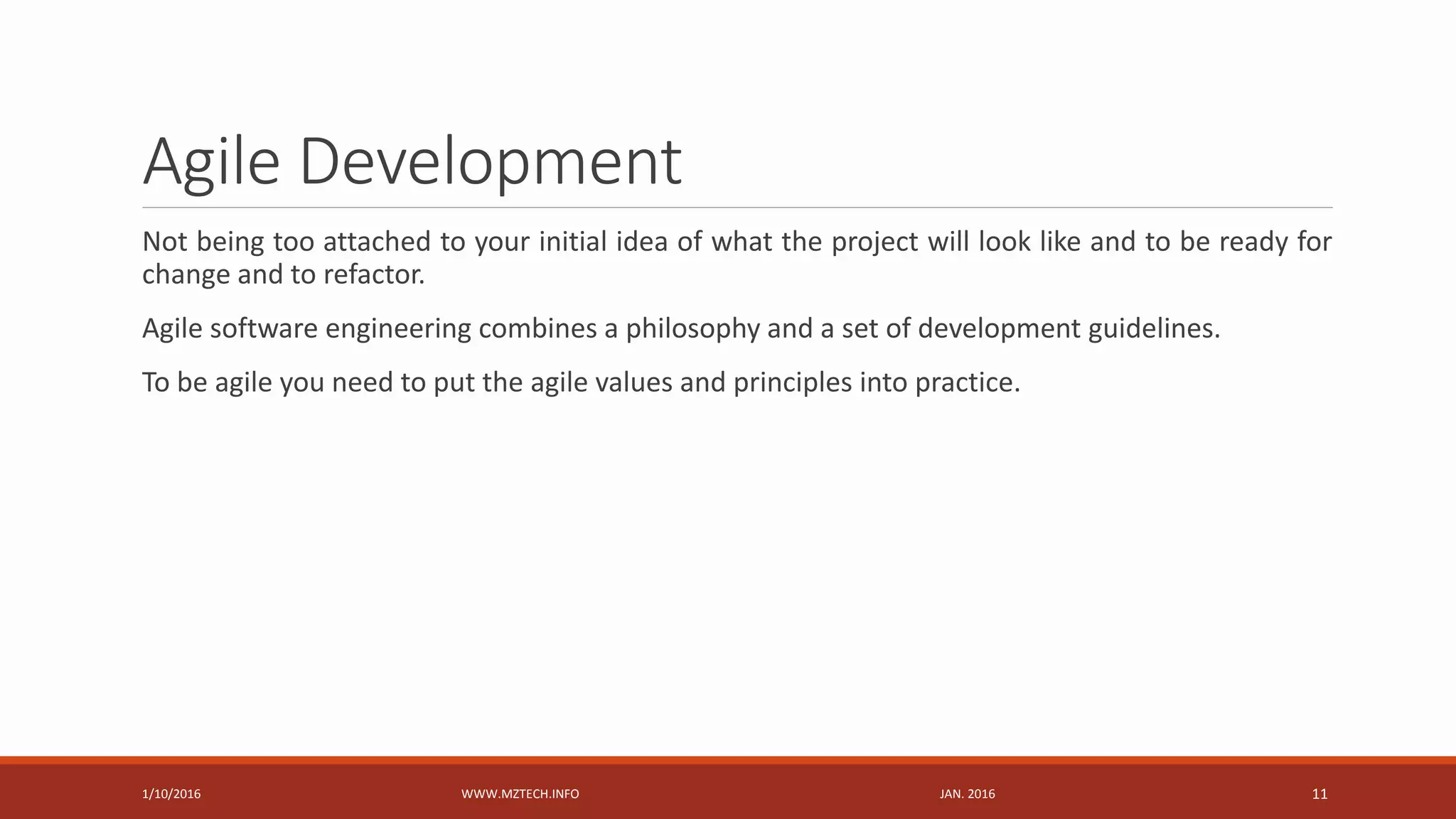 Agile Development

Not being too attached to your initial idea of what the project will look like and to be ready for change and to refactor.

Agile software engineering combines a philosophy and a set of development guidelines.

To be agile you need to put the agile values and principles into practice.

1/10/2016 WWW.MZTECH.INFO JAN. 2016 11